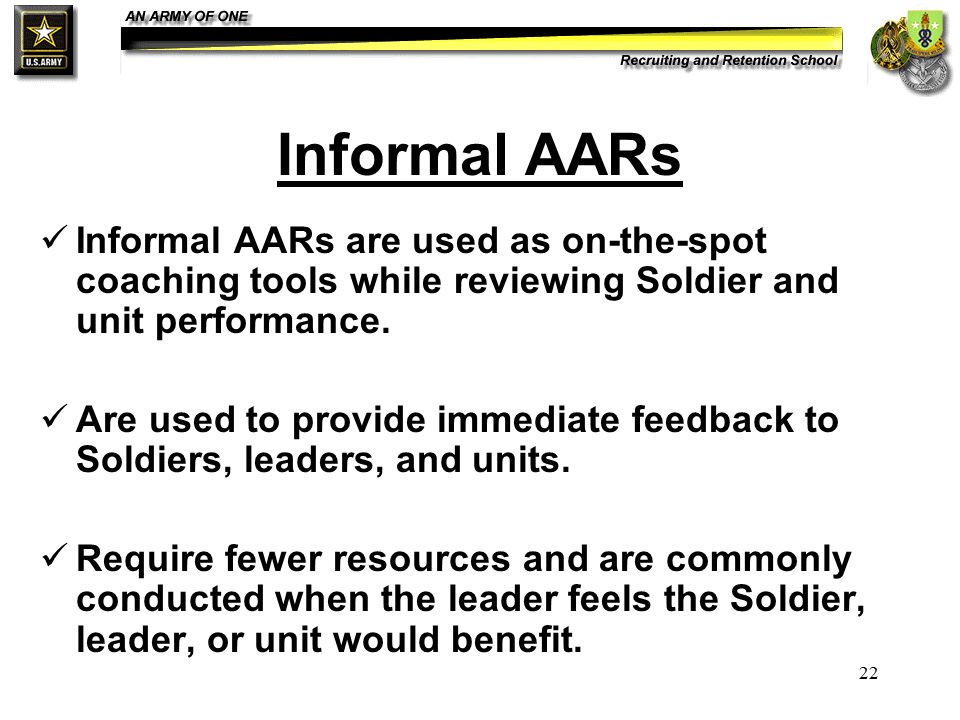 U.S.ARMY

AN ARMY OF ONE

Recruiting and Retention School

Informal AARs

✓ Informal AARs are used as on-the-spot coaching tools while reviewing Soldier and unit performance.

✓ Are used to provide immediate feedback to Soldiers, leaders, and units.

✓ Require fewer resources and are commonly conducted when the leader feels the Soldier, leader, or unit would benefit.

22